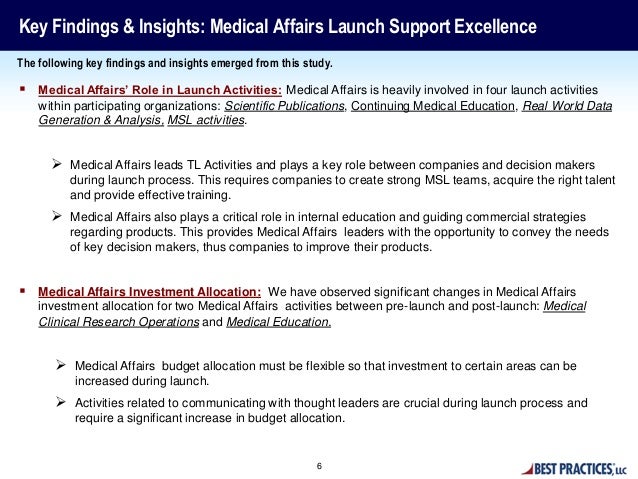 Key Findings & Insights: Medical Affairs Launch Support Excellence

The following key findings and insights emerged from this study.

▪ Medical Affairs' Role in Launch Activities: Medical Affairs is heavily involved in four launch activities within participating organizations: Scientific Publications, Continuing Medical Education, Real World Data Generation & Analysis, MSL activities.

➢ Medical Affairs leads TL Activities and plays a key role between companies and decision makers during launch process. This requires companies to create strong MSL teams, acquire the right talent and provide effective training.

➢ Medical Affairs also plays a critical role in internal education and guiding commercial strategies regarding products. This provides Medical Affairs leaders with the opportunity to convey the needs of key decision makers, thus companies to improve their products.

▪ Medical Affairs Investment Allocation: We have observed significant changes in Medical Affairs investment allocation for two Medical Affairs activities between pre-launch and post-launch: Medical Clinical Research Operations and Medical Education.

➢ Medical Affairs budget allocation must be flexible so that investment to certain areas can be increased during launch.

➢ Activities related to communicating with thought leaders are crucial during launch process and require a significant increase in budget allocation.

6

BEST PRACTICES, LLC